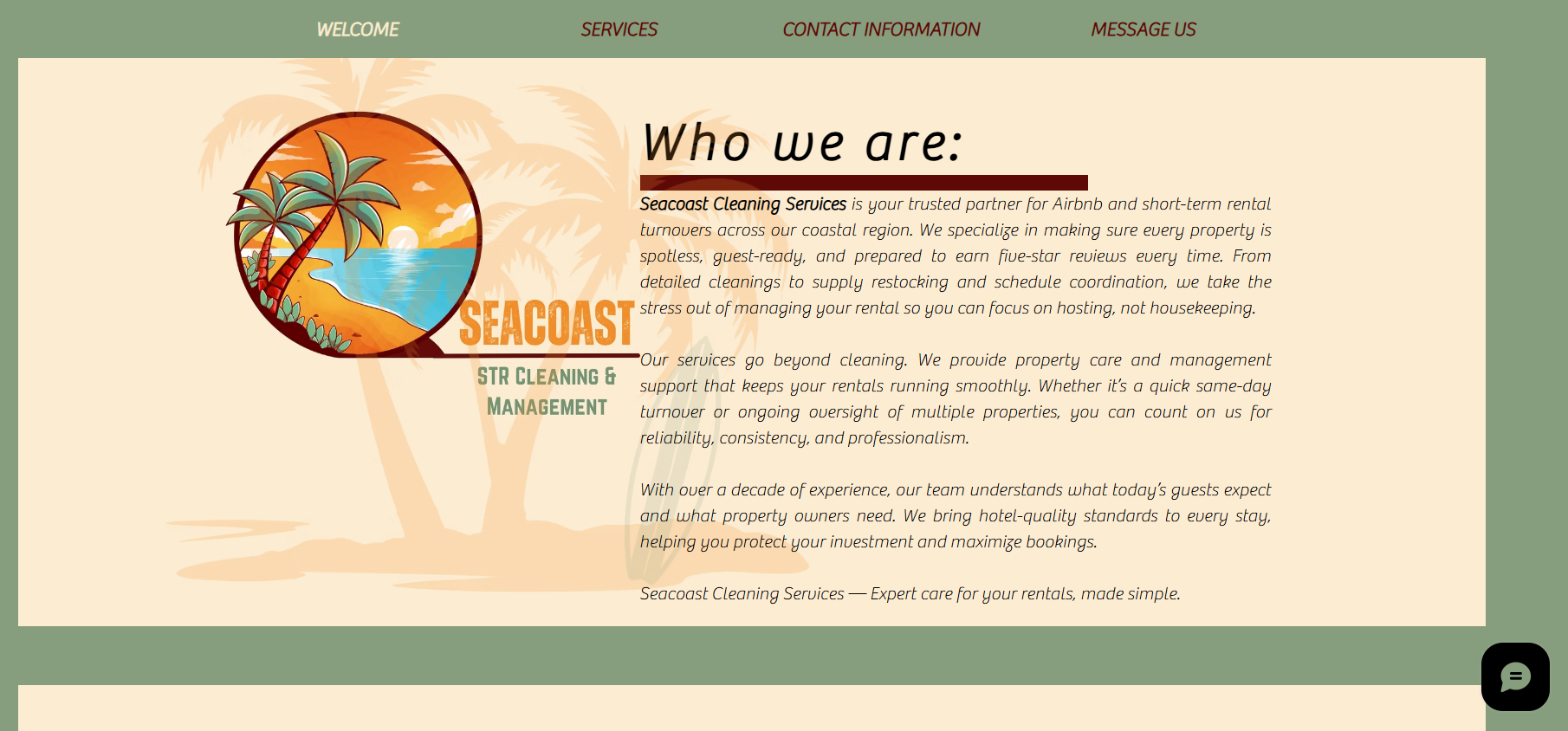 WELCOME SERVICES CONTACT INFORMATION MESSAGE US

SEACOAST
STR CLEANING & MANAGEMENT

Who we are:

Seacoast Cleaning Services is your trusted partner for Airbnb and short-term rental turnovers across our coastal region. We specialize in making sure every property is spotless, guest-ready, and prepared to earn five-star reviews every time. From detailed cleanings to supply restocking and schedule coordination, we take the stress out of managing your rental so you can focus on hosting, not housekeeping.

Our services go beyond cleaning. We provide property care and management support that keeps your rentals running smoothly. Whether it's a quick same-day turnover or ongoing oversight of multiple properties, you can count on us for reliability, consistency, and professionalism.

With over a decade of experience, our team understands what today's guests expect and what property owners need. We bring hotel-quality standards to every stay, helping you protect your investment and maximize bookings.

Seacoast Cleaning Services — Expert care for your rentals, made simple.